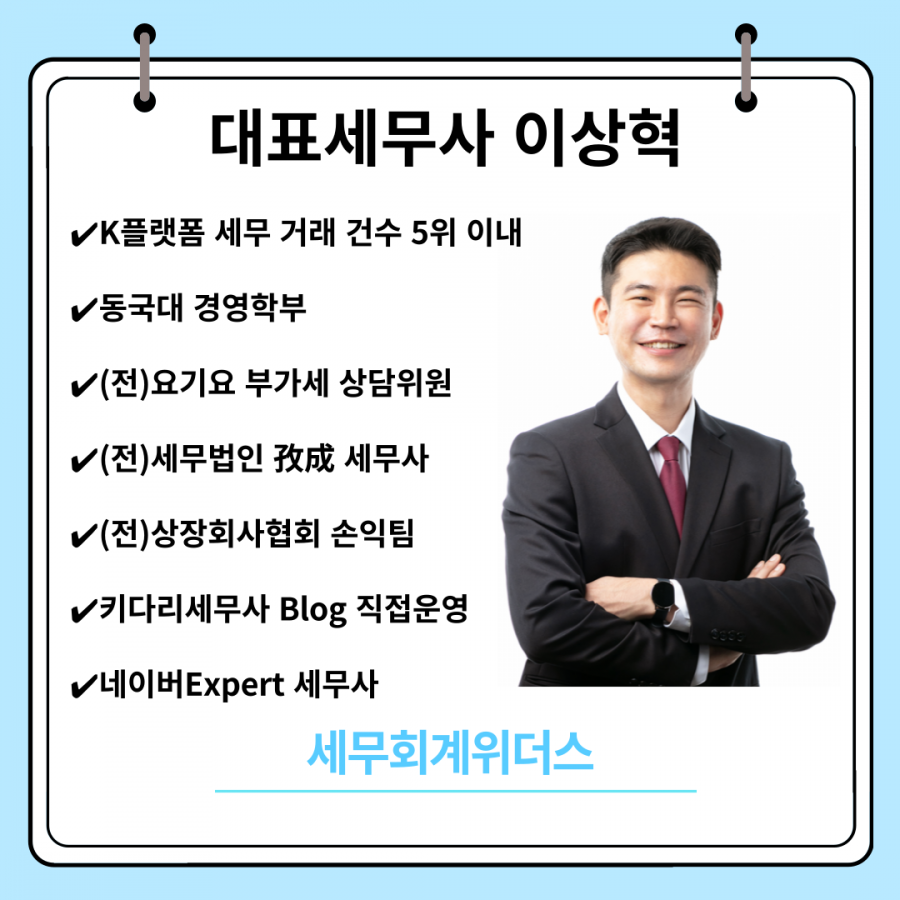 대표세무사 이상혁

✔K플랫폼 세무 거래 건수 5위 이내

✔동국대 경영학부

✔(전)요기요 부가세 상담위원

✔(전)세무법인 孜成 세무사

✔(전)상장회사협회 손익팀

✔키다리세무사 Blog 직접운영

✔네이버Expert 세무사

세무회계위더스